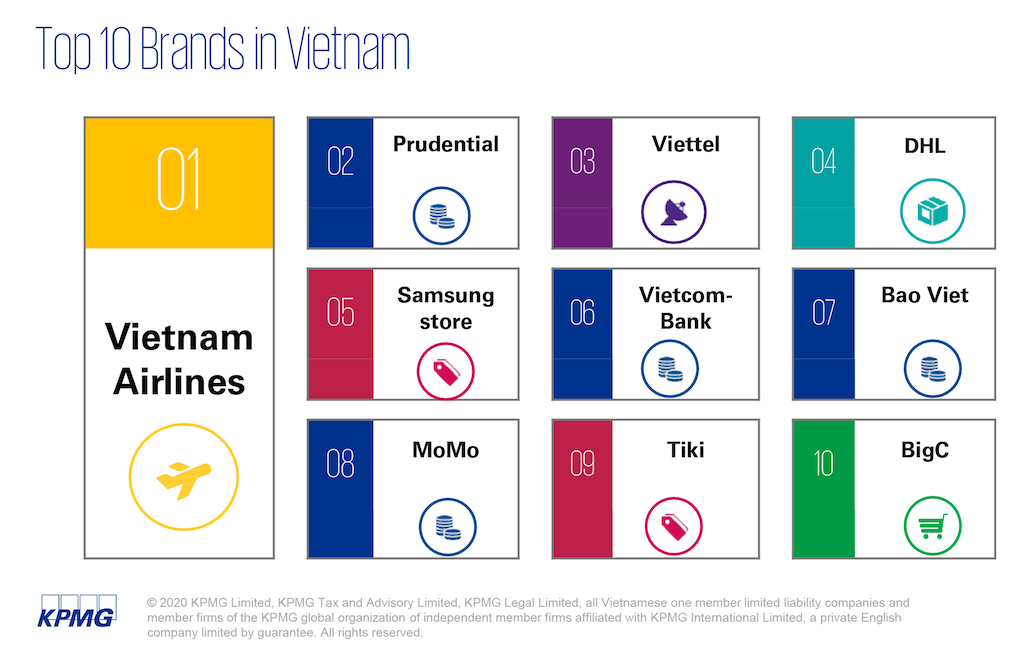 Top 10 Brands in Vietnam

01

Vietnam Airlines

02 Prudential

03 Viettel

04 DHL

05 Samsung store

06 Vietcom-Bank

07 Bao Viet

08 MoMo

09 Tiki

10 BigC

KPMG

© 2020 KPMG Limited, KPMG Tax and Advisory Limited, KPMG Legal Limited, all Vietnamese one member limited liability companies and member firms of the KPMG global organization of independent member firms affiliated with KPMG International Limited, a private English company limited by guarantee. All rights reserved.